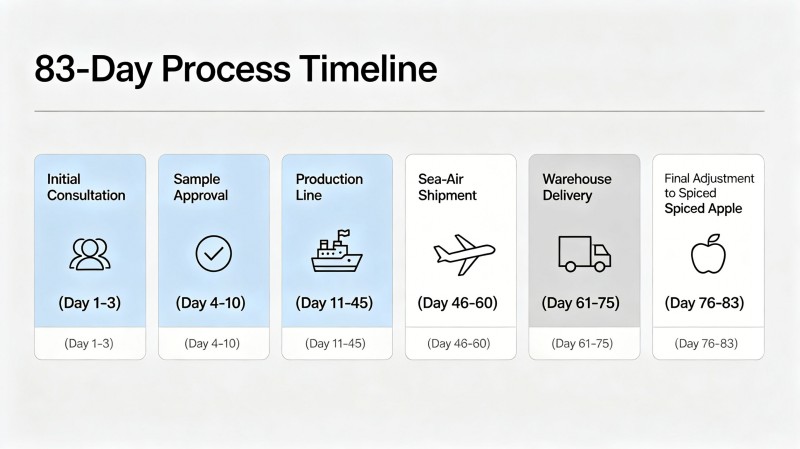 83-Day Process Timeline

Initial Consultation
(Day 1-3)
(Day 1-3)

Sample Approval
(Day 4-10)
(Day 4-10)

Production Line
(Day 11-45)
(Day 11-45)

Sea-Air Shipment
(Day 46-60)
(Day 46-60)

Warehouse Delivery
(Day 61-75)
(Day 61-75)

Final Adjustment to Spiced
Spiced Apple
(Day 76-83)
(Day 76-83)